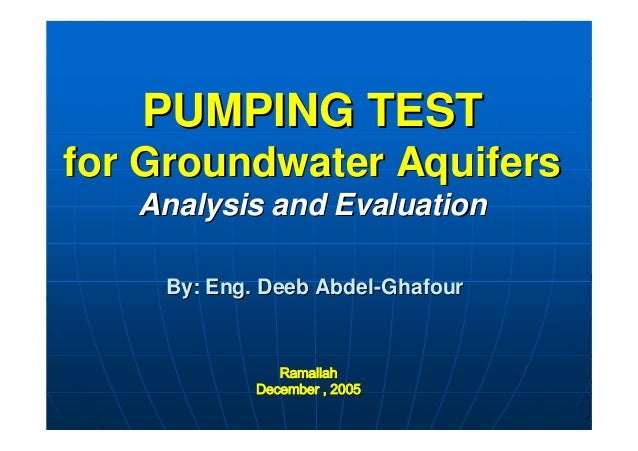 PUMPING TEST
for Groundwater Aquifers
Analysis and Evaluation

By: Eng. Deeb Abdel-Ghafour

Ramallah
December , 2005